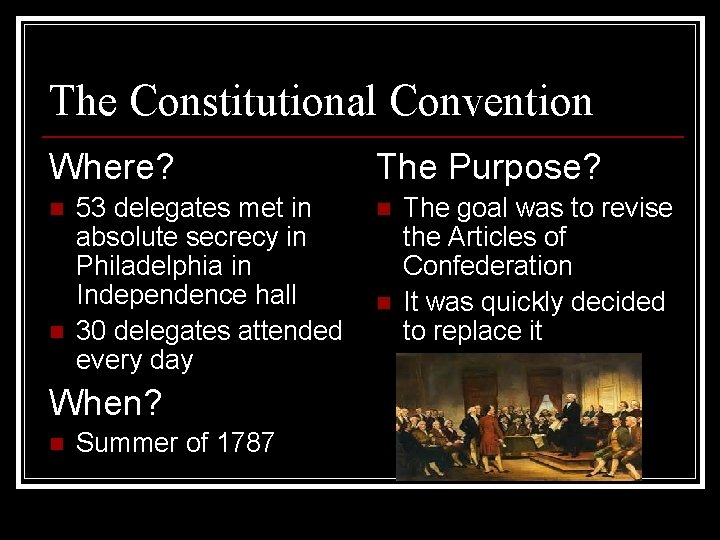 The Constitutional Convention

Where?

53 delegates met in absolute secrecy in Philadelphia in Independence hall

30 delegates attended every day

When?

Summer of 1787

The Purpose?

The goal was to revise the Articles of Confederation

It was quickly decided to replace it